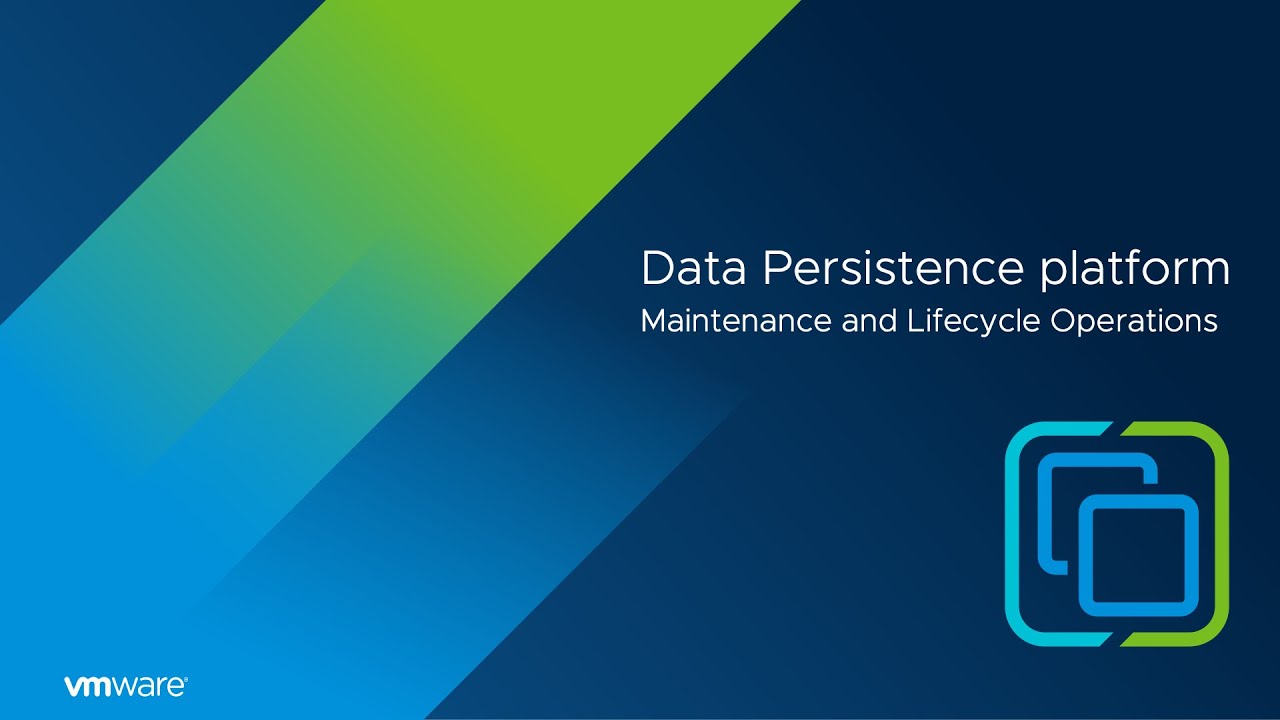 Data Persistence platform
Maintenance and Lifecycle Operations

vmware®